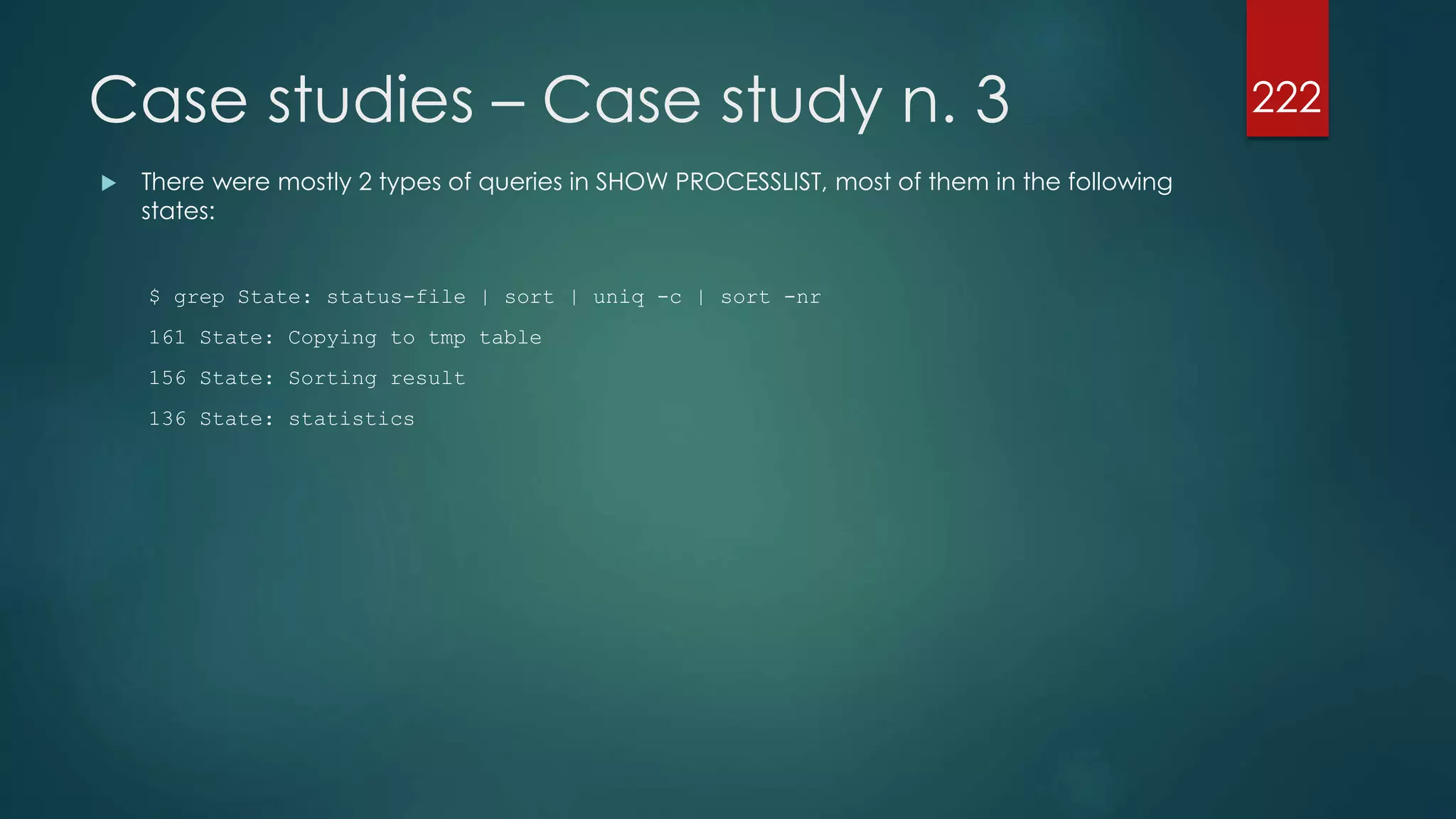 Case studies – Case study n. 3

222

There were mostly 2 types of queries in SHOW PROCESSLIST, most of them in the following states:

$ grep State: status-file | sort | uniq -c | sort -nr

161 State: Copying to tmp table

156 State: Sorting result

136 State: statistics